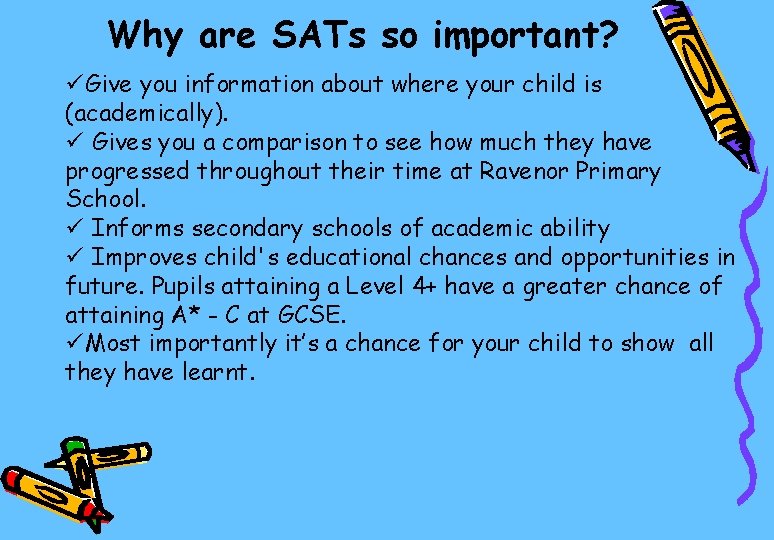 Why are SATs so important?

✓Give you information about where your child is (academically).
✓ Gives you a comparison to see how much they have progressed throughout their time at Ravenor Primary School.
✓ Informs secondary schools of academic ability
✓ Improves child's educational chances and opportunities in future. Pupils attaining a Level 4+ have a greater chance of attaining A* - C at GCSE.
✓Most importantly it's a chance for your child to show all they have learnt.